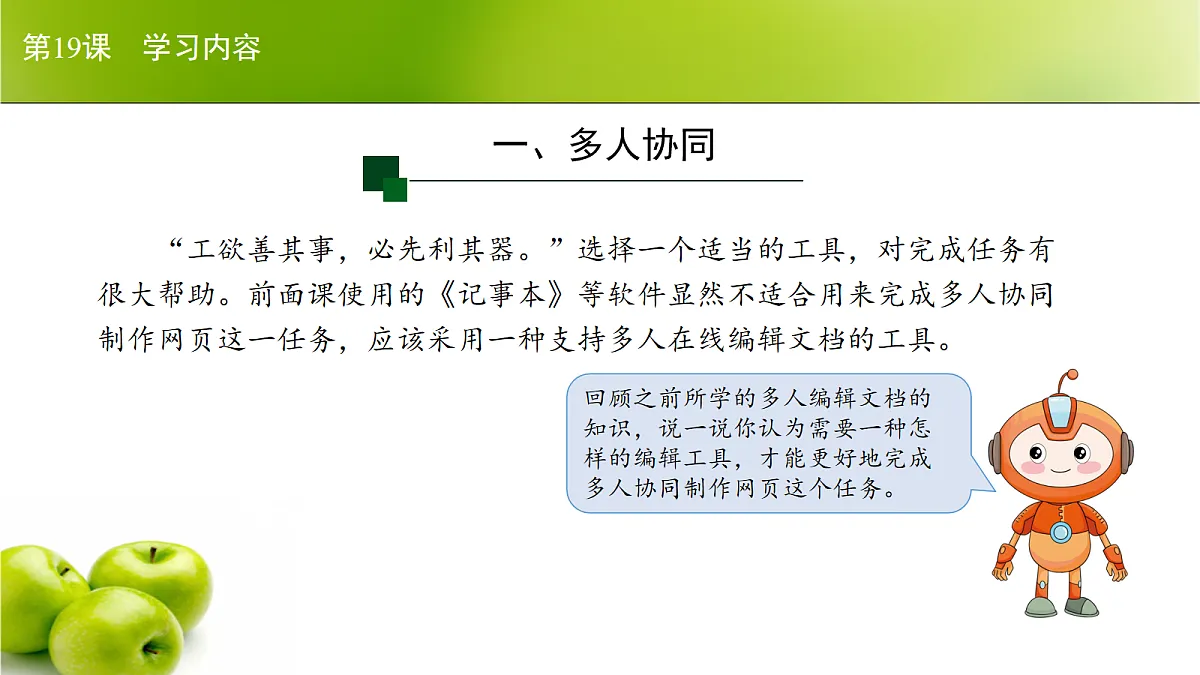 第19课　学习内容

一、多人协同

“工欲善其事，必先利其器。”选择一个适当的工具，对完成任务有很大帮助。前面课使用的《记事本》等软件显然不适合用来完成多人协同制作网页这一任务，应该采用一种支持多人在线编辑文档的工具。

回顾之前所学的多人编辑文档的知识，说一说你认为需要一种怎样的编辑工具，才能更好地完成多人协同制作网页这个任务。